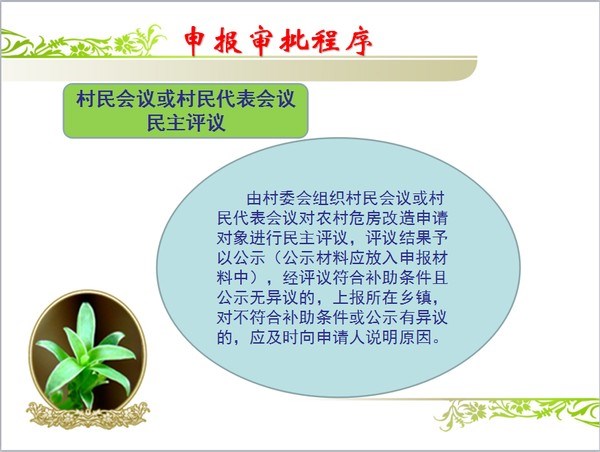 申报审批程序

村民会议或村民代表会议民主评议

由村委会组织村民会议或村民代表会议对农村危房改造申请对象进行民主评议，评议结果予以公示（公示材料应放入申报材料中），经评议符合补助条件且公示无异议的，上报所在乡镇，对不符合补助条件或公示有异议的，应及时向申请人说明原因。